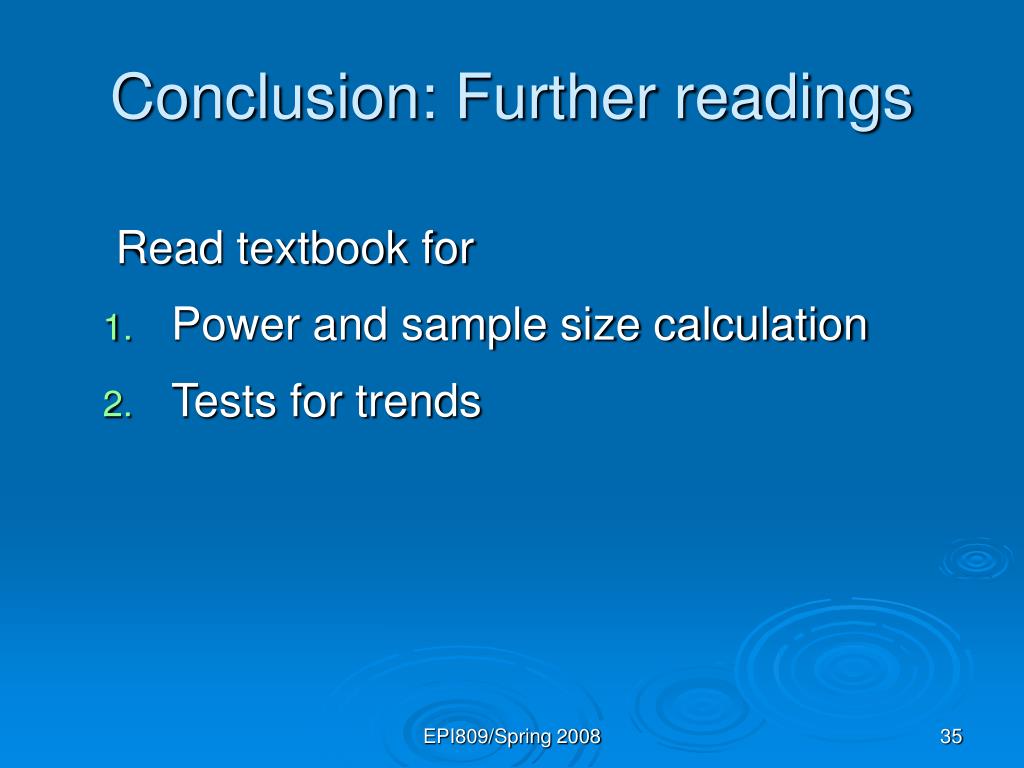 Conclusion: Further readings

Read textbook for

1. Power and sample size calculation
2. Tests for trends

EPI809/Spring 2008

35